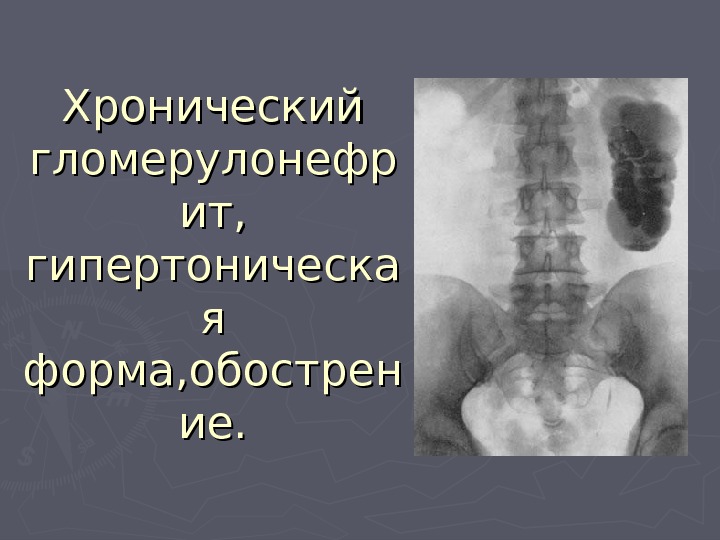 Хронический гломерулонефрит, гипертоническая форма,обострение.